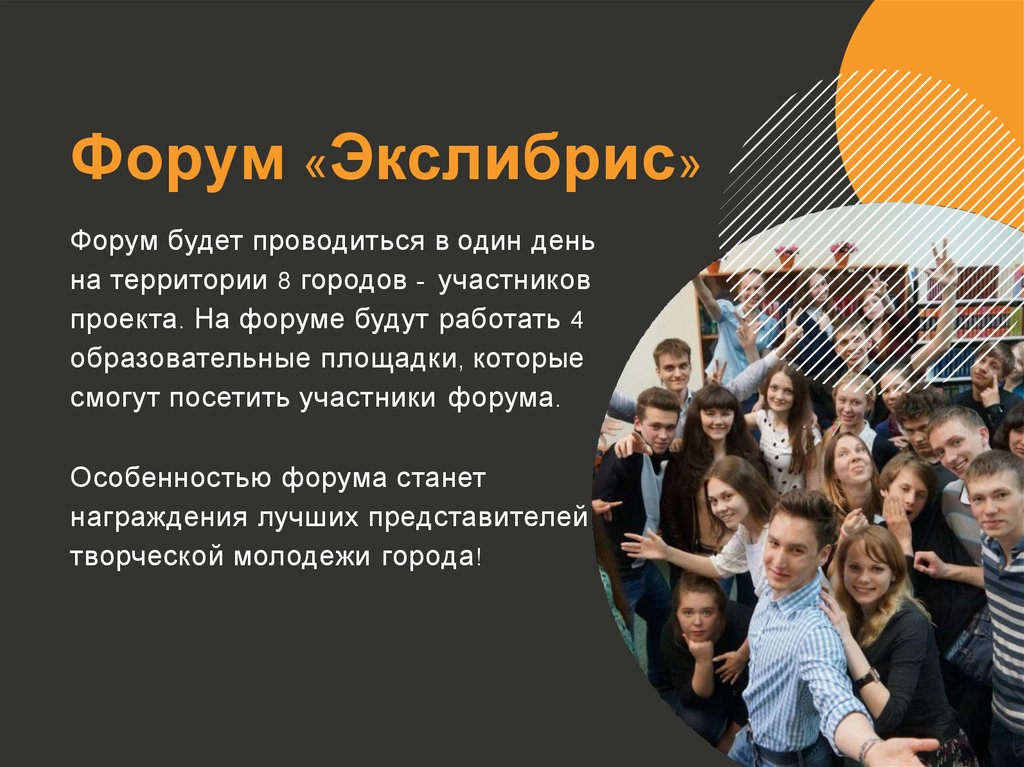 Форум «Экслибрис»

Форум будет проводиться в один день на территории 8 городов - участников проекта. На форуме будут работать 4 образовательные площадки, которые смогут посетить участники форума.

Особенностью форума станет награждения лучших представителей творческой молодежи города!